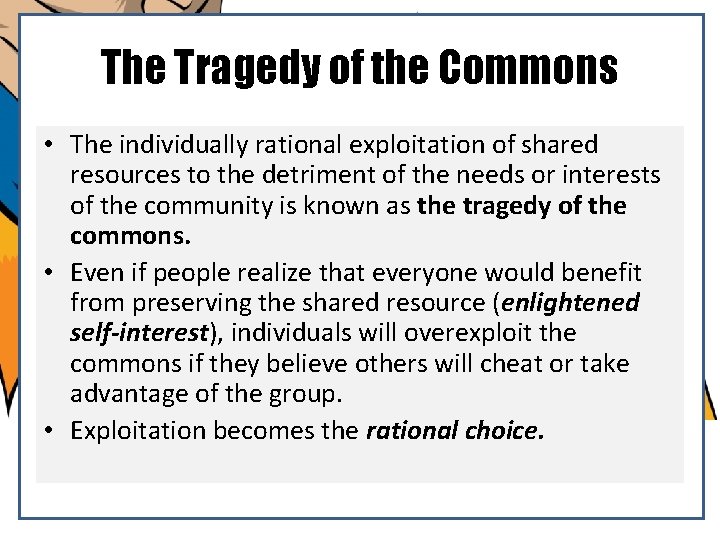 The Tragedy of the Commons

• The individually rational exploitation of shared resources to the detriment of the needs or interests of the community is known as the tragedy of the commons.

• Even if people realize that everyone would benefit from preserving the shared resource (enlightened self-interest), individuals will overexploit the commons if they believe others will cheat or take advantage of the group.

• Exploitation becomes the rational choice.